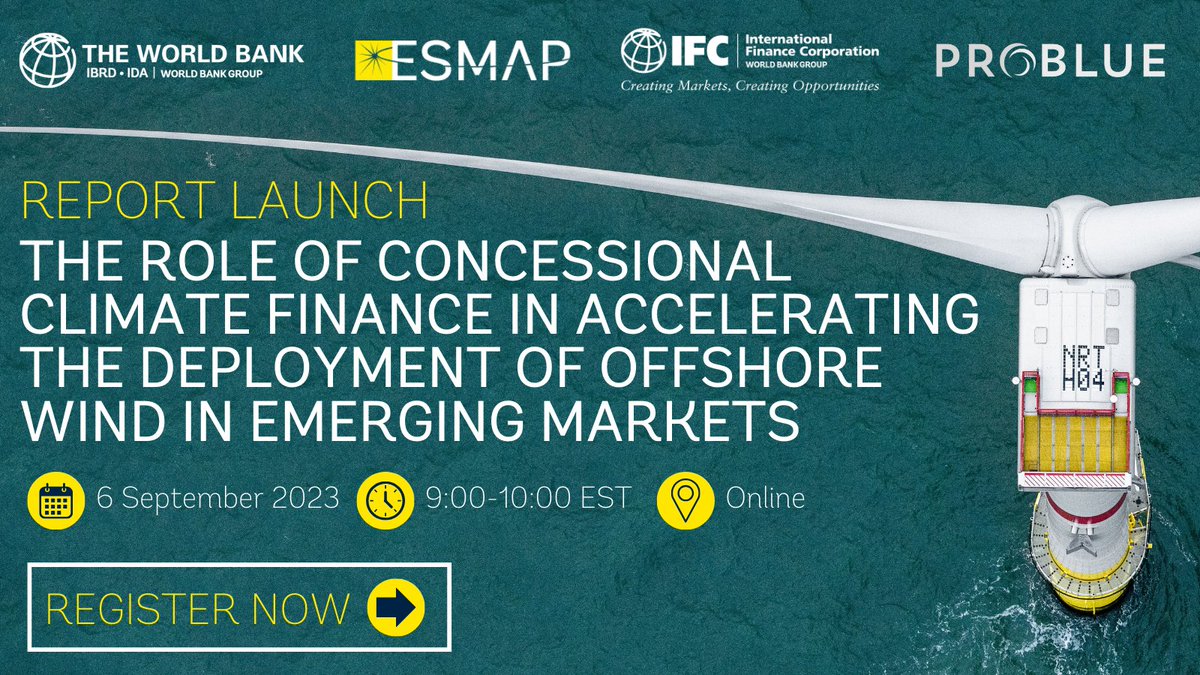 THE WORLD BANK
IBRD • IDA | WORLD BANK GROUP

ESMAP

IFC | International Finance Corporation
WORLD BANK GROUP
Creating Markets, Creating Opportunities

PROBLUE

REPORT LAUNCH

THE ROLE OF CONCESSIONAL CLIMATE FINANCE IN ACCELERATING THE DEPLOYMENT OF OFFSHORE WIND IN EMERGING MARKETS

NRT H04

6 September 2023

9:00-10:00 EST

Online

REGISTER NOW